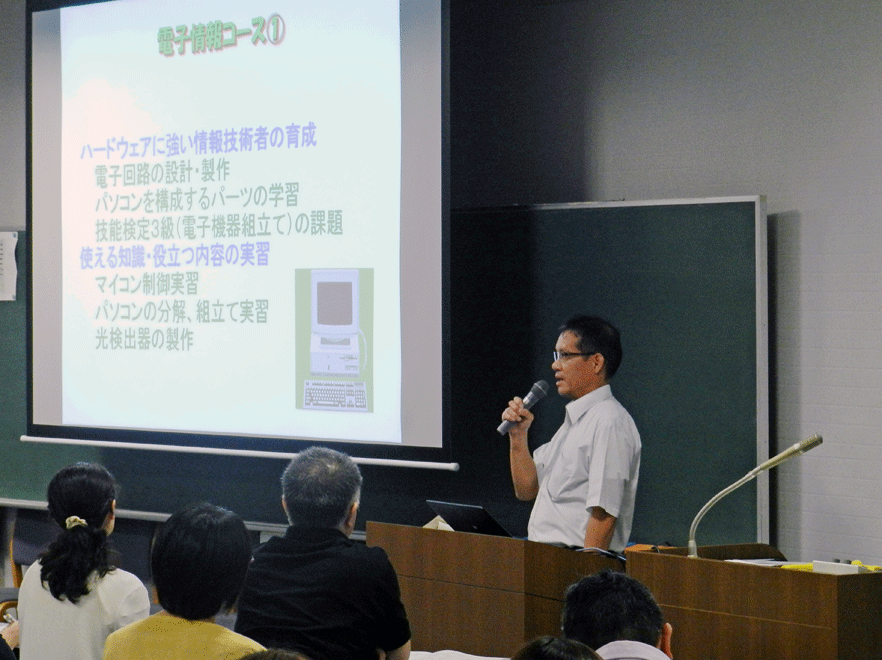 電子情報コース①

ハードウェアに強い情報技術者の育成
電子回路の設計・製作
パソコンを構成するパーツの学習
技能検定3級(電子機器組立て)の課題
使える知識・役立つ内容の実習
マイコン制御実習
パソコンの分解、組立て実習
光検出器の製作